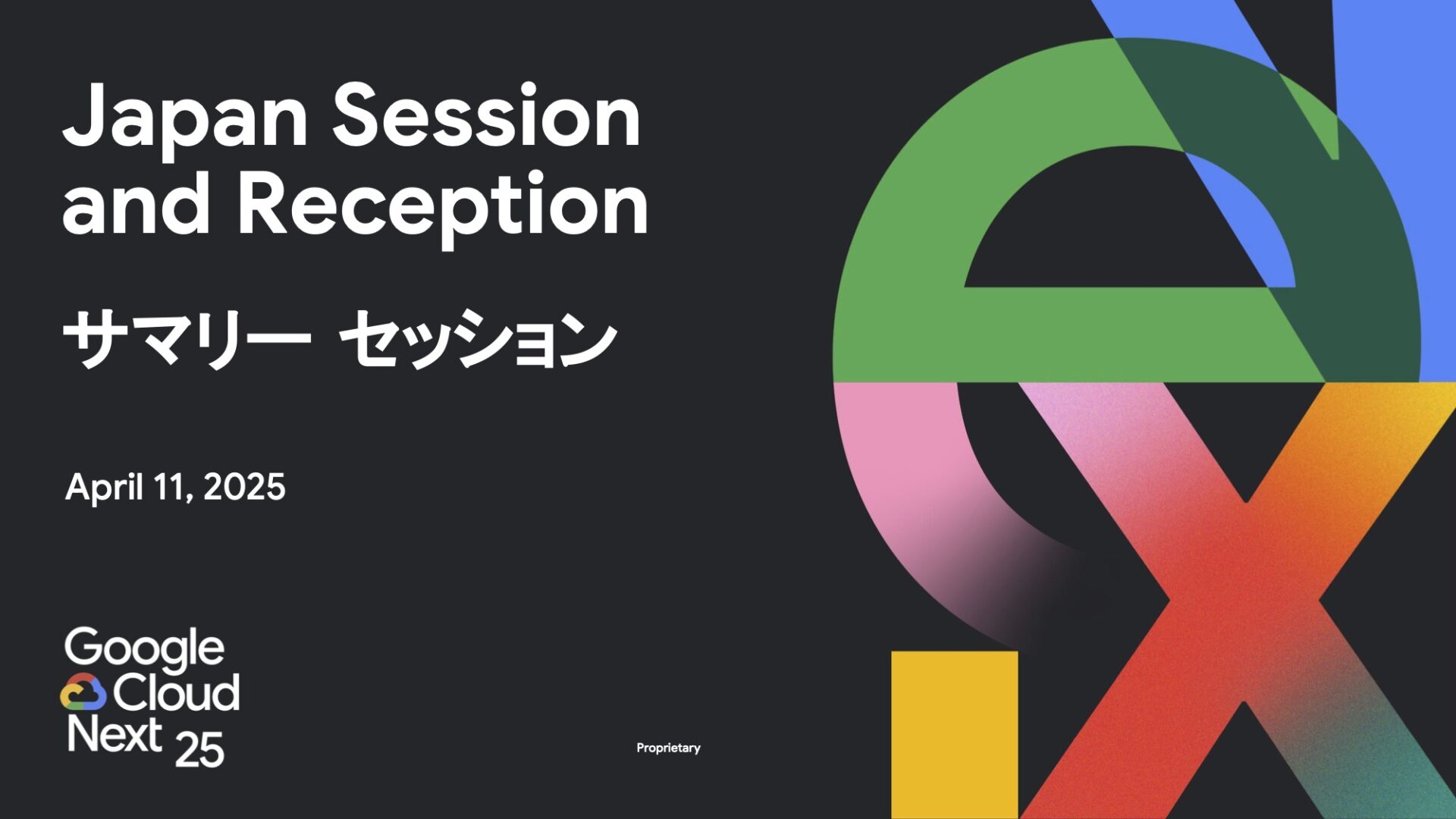 Japan Session and Reception

サマリー セッション

April 11, 2025

Google Cloud Next 25

Proprietary